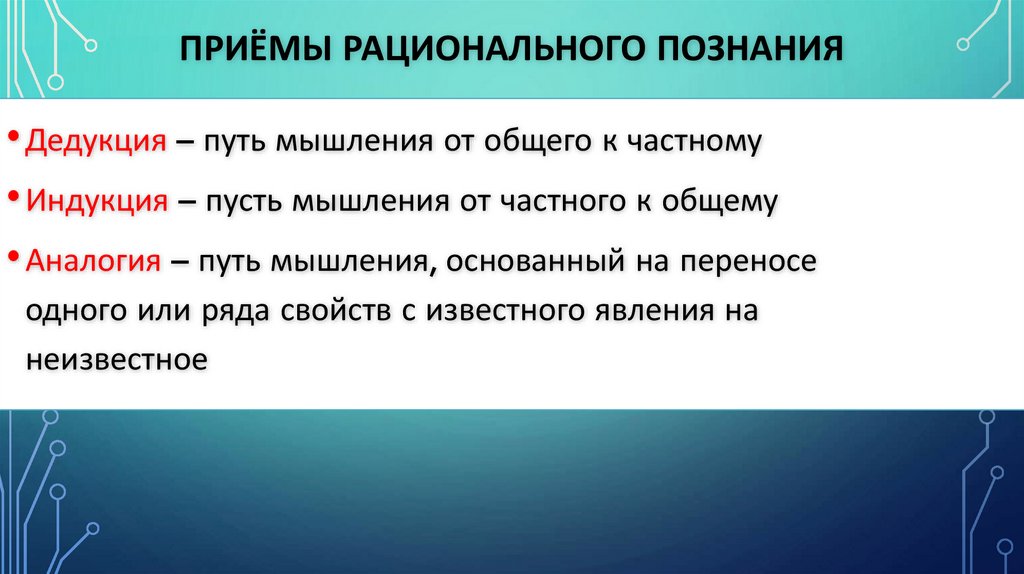 ПРИЁМЫ РАЦИОНАЛЬНОГО ПОЗНАНИЯ

• Дедукция – путь мышления от общего к частному

• Индукция – пусть мышления от частного к общему

• Аналогия – путь мышления, основанный на переносе одного или ряда свойств с известного явления на неизвестное